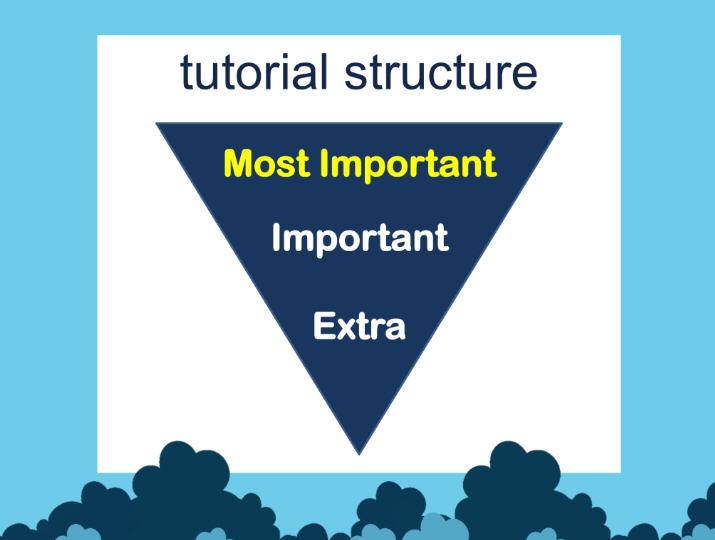 tutorial structure

Most Important

Important

Extra